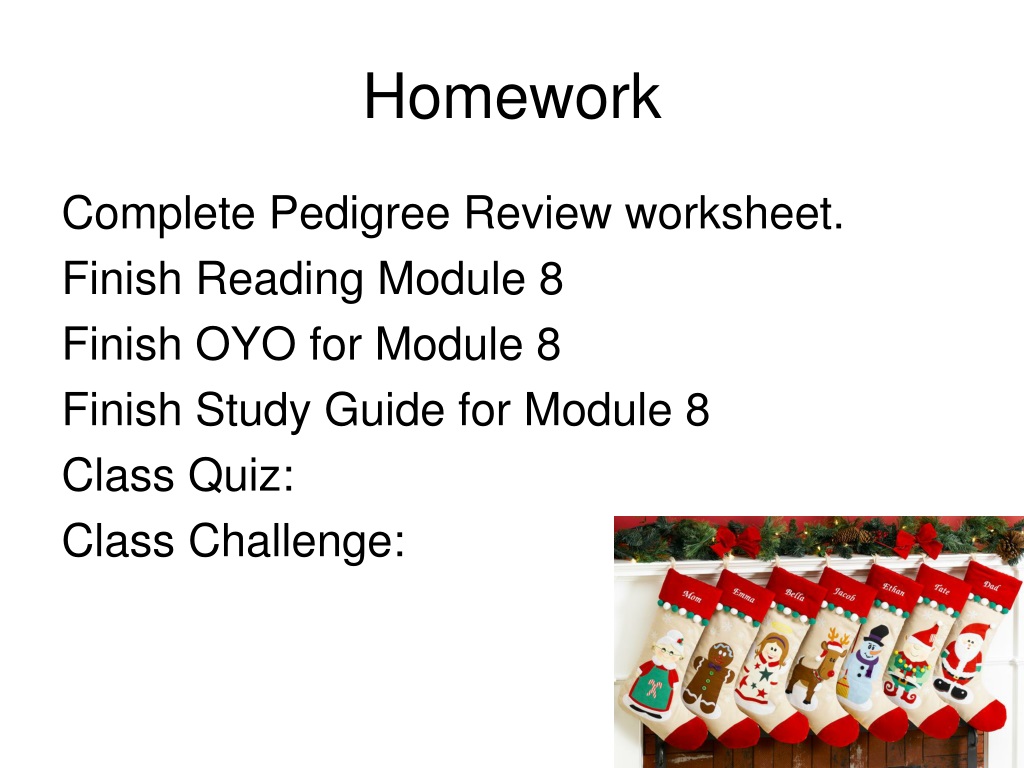 Homework

Complete Pedigree Review worksheet.
Finish Reading Module 8
Finish OYO for Module 8
Finish Study Guide for Module 8
Class Quiz:
Class Challenge:

Mom Emma Bella Jacob Ethan Tate Dad